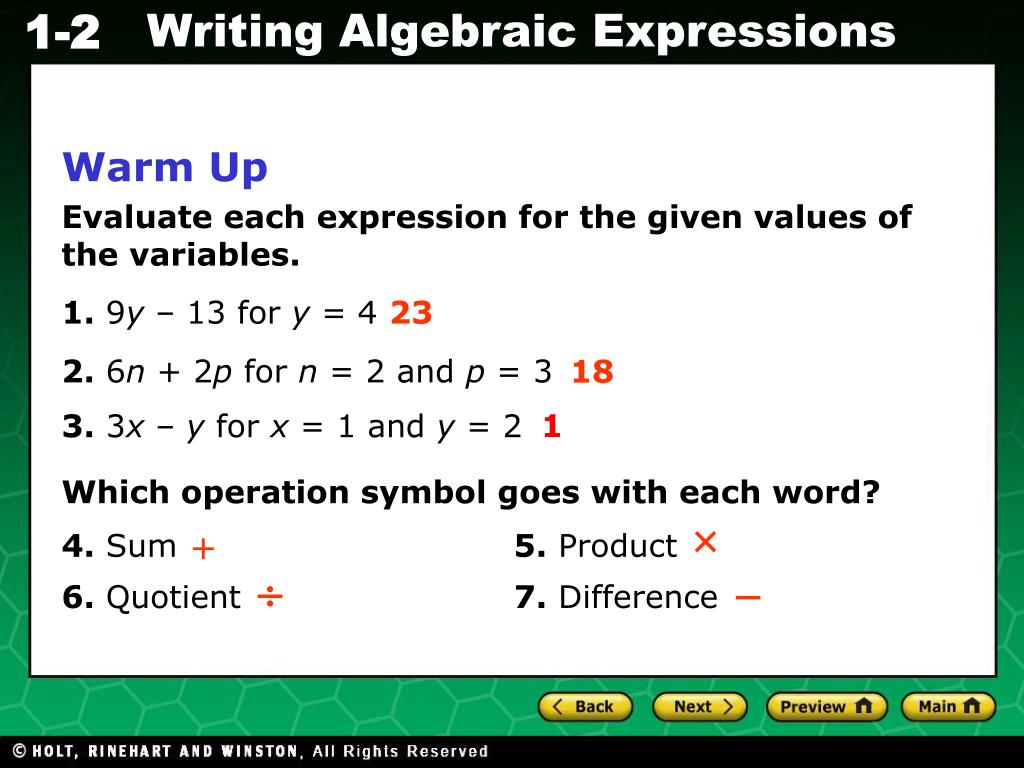 1-2 Writing Algebraic Expressions

Warm Up

Evaluate each expression for the given values of the variables.

1. $9y - 13$ for $y = 4$ 23

2. $6n + 2p$ for $n = 2$ and $p = 3$ 18

3. $3x - y$ for $x = 1$ and $y = 2$ 1

Which operation symbol goes with each word?

4. Sum $+$

5. Product $\times$

6. Quotient $\div$

7. Difference $-$

Back Next Preview Main

© HOLT, RINEHART AND WINSTON, All Rights Reserved